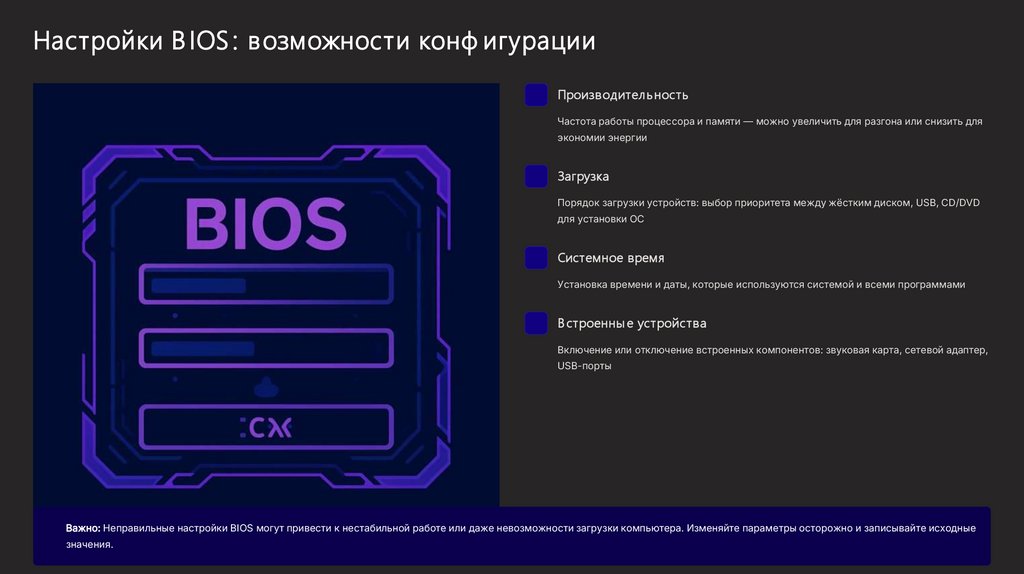 Настройки BIOS: возможности конфигурации

BIOS

:CX

Производительность

Частота работы процессора и памяти — можно увеличить для разгона или снизить для экономии энергии

Загрузка

Порядок загрузки устройств: выбор приоритета между жёстким диском, USB, CD/DVD для установки ОС

Системное время

Установка времени и даты, которые используются системой и всеми программами

Встроенные устройства

Включение или отключение встроенных компонентов: звуковая карта, сетевой адаптер, USB-порты

Важно: Неправильные настройки BIOS могут привести к нестабильной работе или даже невозможности загрузки компьютера. Изменяйте параметры осторожно и записывайте исходные значения.